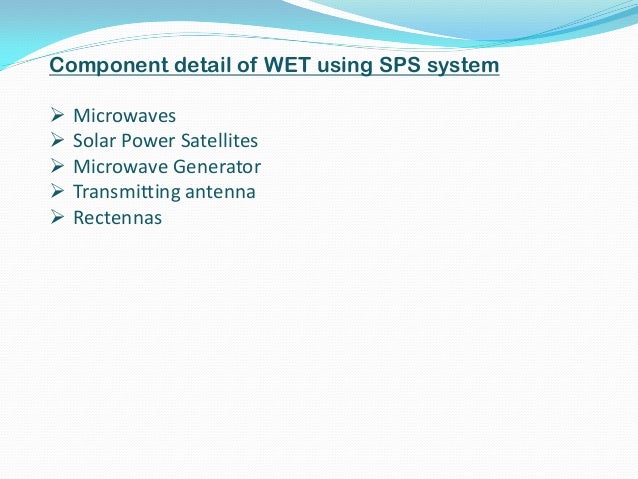 Component detail of WET using SPS system

➢ Microwaves
➢ Solar Power Satellites
➢ Microwave Generator
➢ Transmitting antenna
➢ Rectennas